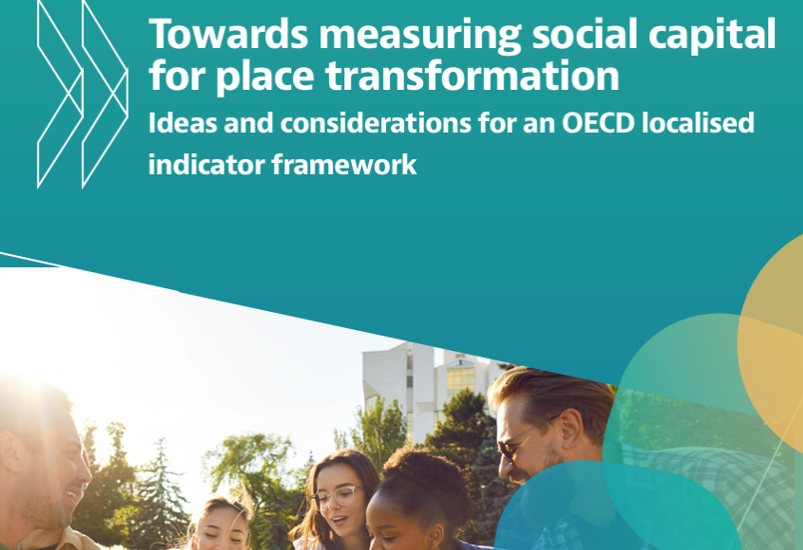 Towards measuring social capital for place transformation

Ideas and considerations for an OECD localised indicator framework